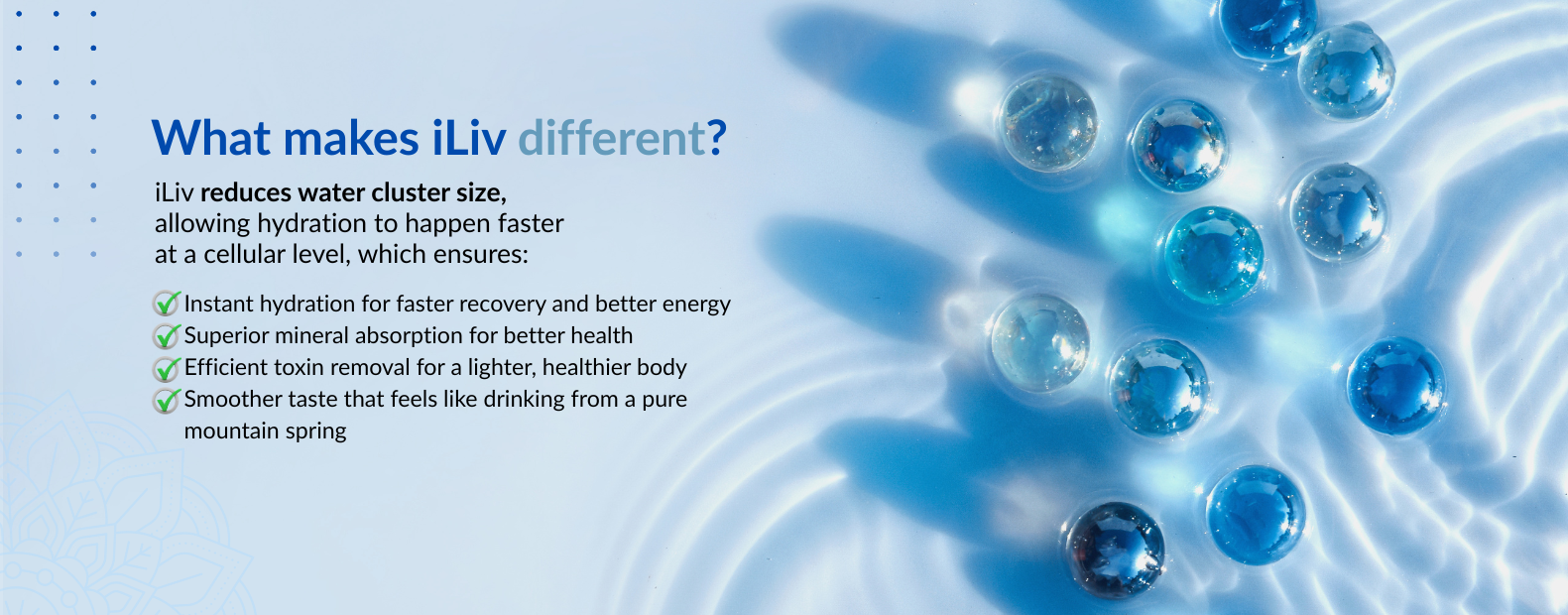 What makes iLiv different?

iLiv reduces water cluster size, allowing hydration to happen faster at a cellular level, which ensures:

Instant hydration for faster recovery and better energy
Superior mineral absorption for better health
Efficient toxin removal for a lighter, healthier body
Smoother taste that feels like drinking from a pure mountain spring